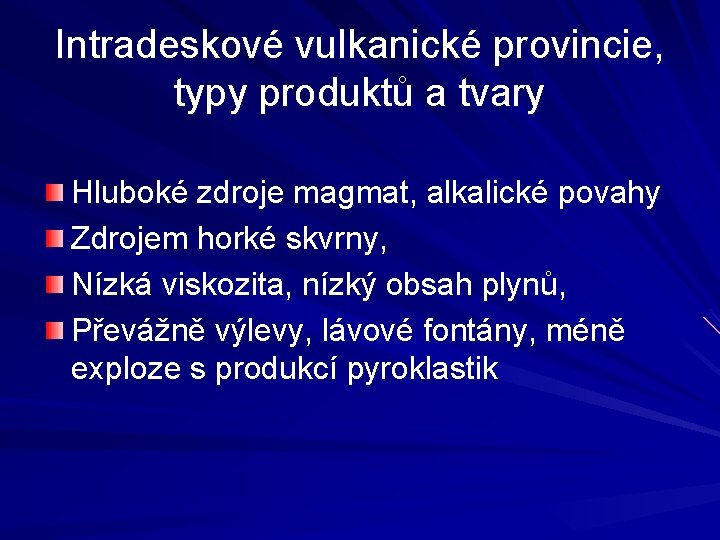 Intradeskové vulkanické provincie, typy produktů a tvary

Hluboké zdroje magmat, alkalické povahy

Zdrojem horké skvrny,

Nízká viskozita, nízký obsah plynů,

Převážně výlevy, lávové fontány, méně exploze s produkcí pyroklastik